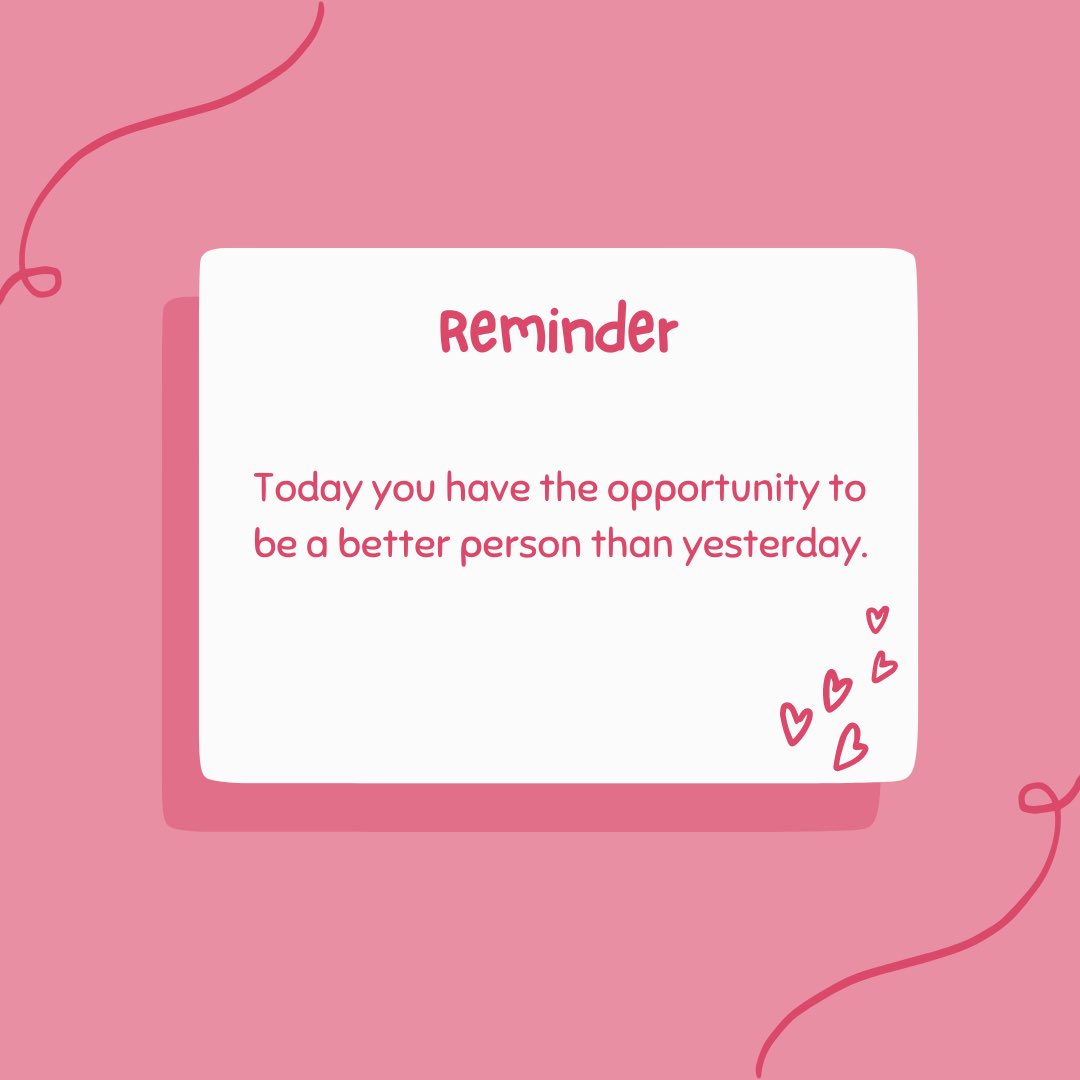 Reminder

Today you have the opportunity to be a better person than yesterday.